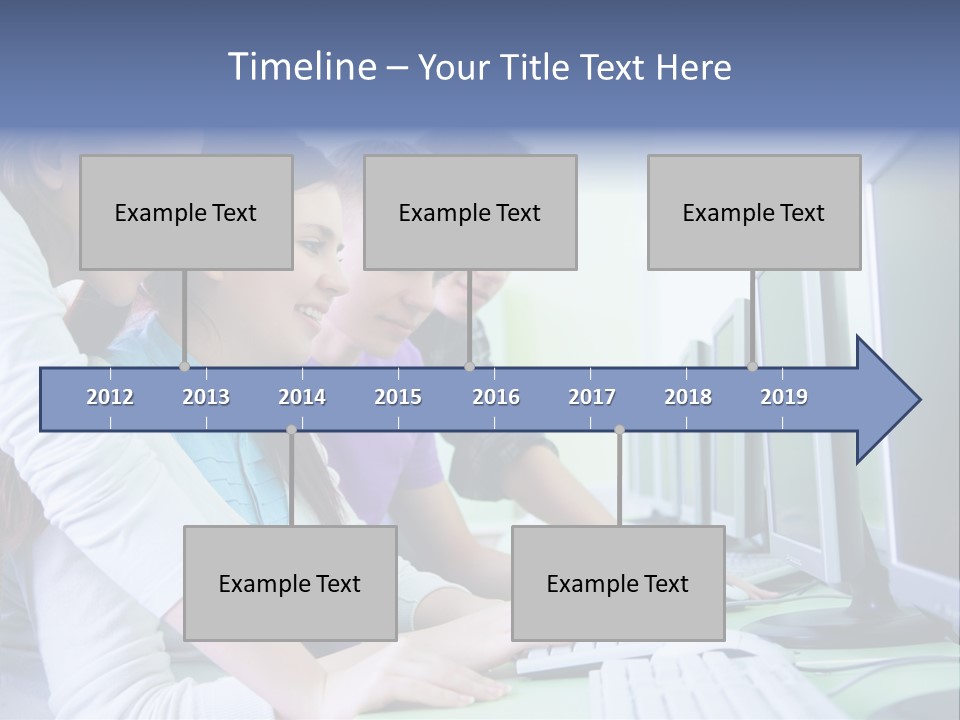 Timeline – Your Title Text Here

Example Text

Example Text

Example Text

2012 2013 2014 2015 2016 2017 2018 2019

Example Text

Example Text